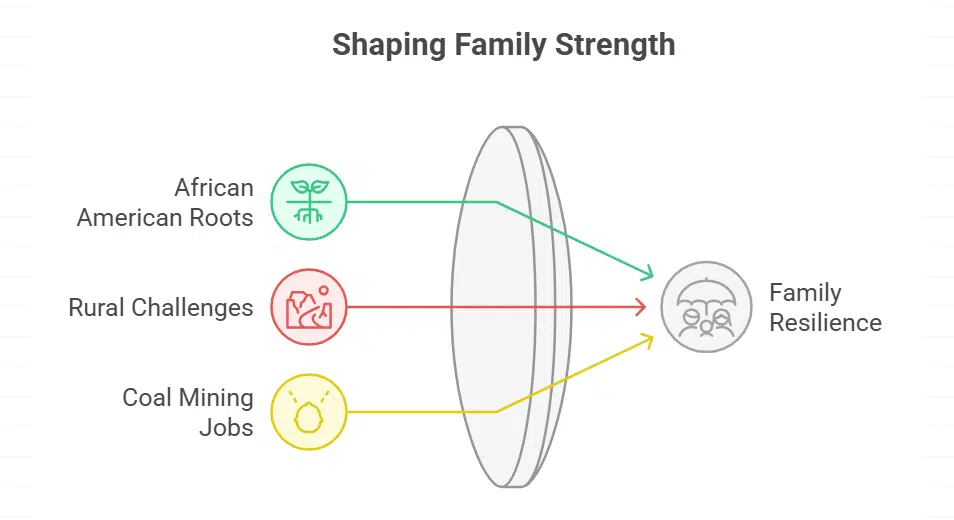 Shaping Family Strength

African American Roots

Rural Challenges

Coal Mining Jobs

Family Resilience